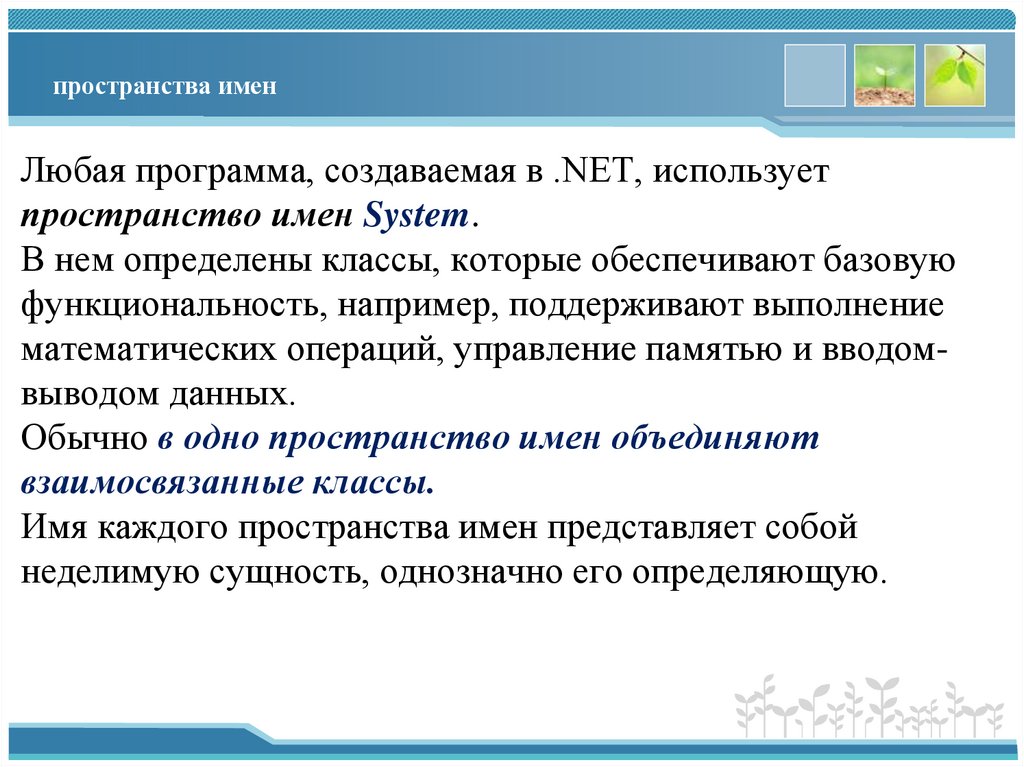 пространства имен

Любая программа, создаваемая в .NET, использует пространство имен System.
В нем определены классы, которые обеспечивают базовую функциональность, например, поддерживают выполнение математических операций, управление памятью и вводом-выводом данных.
Обычно в одно пространство имен объединяют взаимосвязанные классы.
Имя каждого пространства имен представляет собой неделимую сущность, однозначно его определяющую.